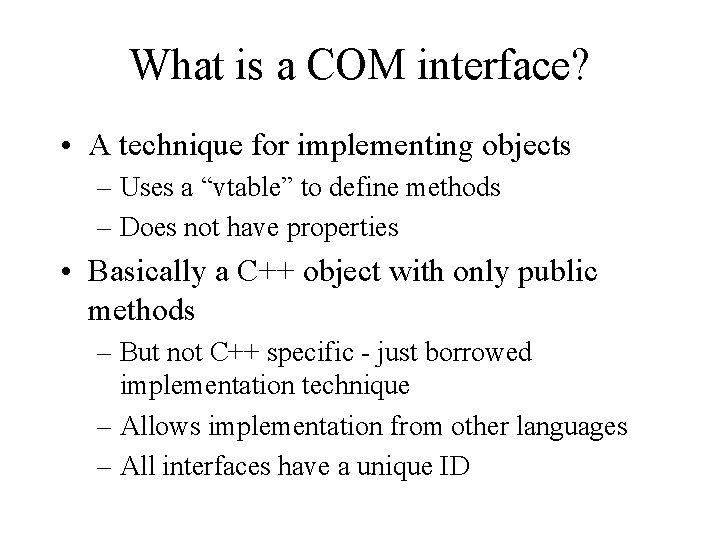 What is a COM interface?

• A technique for implementing objects
– Uses a “vtable” to define methods
– Does not have properties

• Basically a C++ object with only public methods
– But not C++ specific - just borrowed implementation technique
– Allows implementation from other languages
– All interfaces have a unique ID